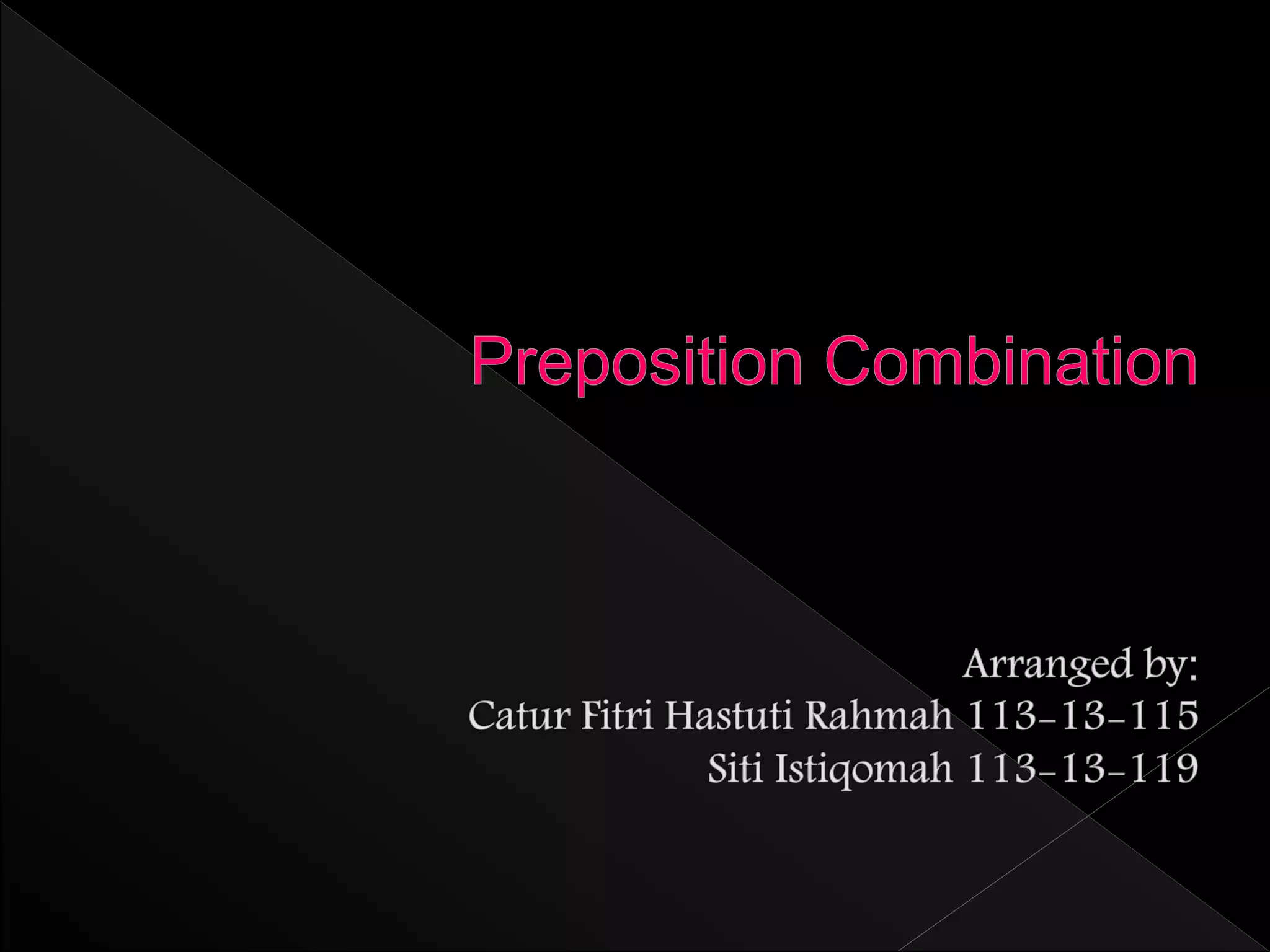 Preposition Combination

Arranged by:
Catur Fitri Hastuti Rahmah 113-13-115
Siti Istiqomah 113-13-119